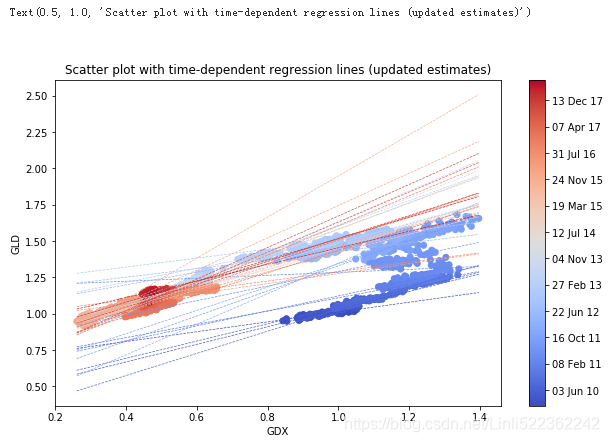 Text(0.5, 1.0, 'Scatter plot with time-dependent regression lines (updated estimates)')

Scatter plot with time-dependent regression lines (updated estimates)

2.50
2.25
2.00
1.75
1.50
1.25
1.00
0.75
0.50

GLD

0.2 0.4 0.6 0.8 1.0 1.2 1.4

GDX

13 Dec 17
07 Apr 17
31 Jul 16
24 Nov 15
19 Mar 15
12 Jul 14
04 Nov 13
27 Feb 13
22 Jun 12
16 Oct 11
08 Feb 11
03 Jun 10

https://blog.csdn.net/Linli522362242